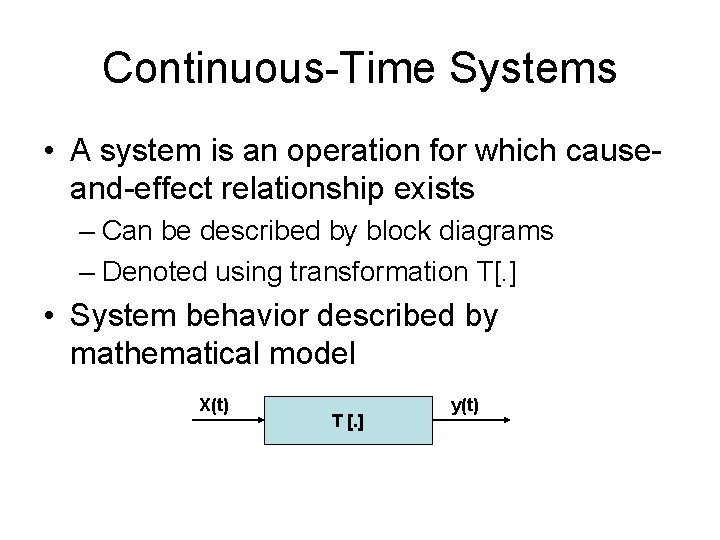 Continuous-Time Systems

• A system is an operation for which cause-and-effect relationship exists
– Can be described by block diagrams
– Denoted using transformation T[.]

• System behavior described by mathematical model

X(t)

T [.]

y(t)